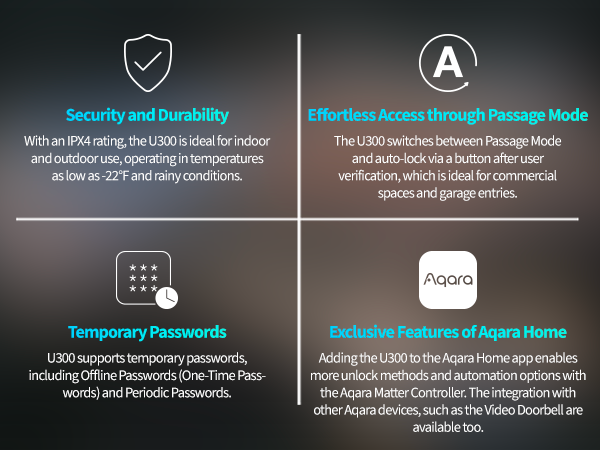 Security and Durability

With an IPX4 rating, the U300 is ideal for indoor and outdoor use, operating in temperatures as low as -22°F and rainy conditions.

A

Effortless Access through Passage Mode

The U300 switches between Passage Mode and auto-lock via a button after user verification, which is ideal for commercial spaces and garage entries.

Temporary Passwords

U300 supports temporary passwords, including Offline Passwords (One-Time Passwords) and Periodic Passwords.

Aqara

Exclusive Features of Aqara Home

Adding the U300 to the Aqara Home app enables more unlock methods and automation options with the Aqara Matter Controller. The integration with other Aqara devices, such as the Video Doorbell are available too.